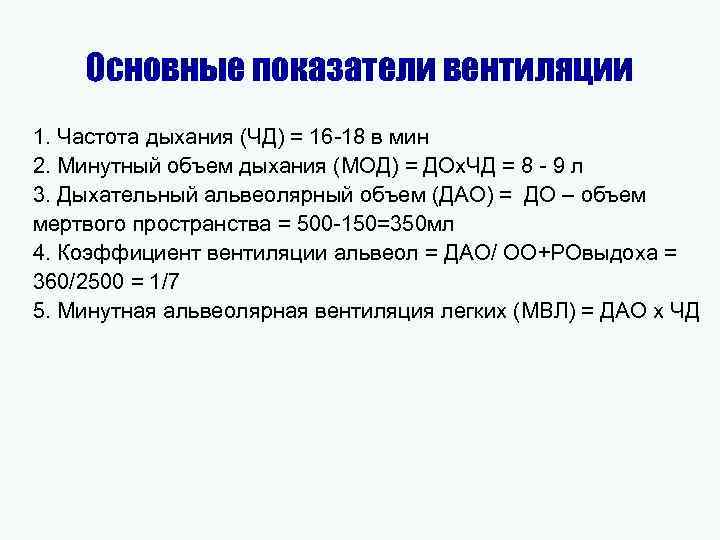 Основные показатели вентиляции

1. Частота дыхания (ЧД) = 16-18 в мин
2. Минутный объем дыхания (МОД) = ДОхЧД = 8 - 9 л
3. Дыхательный альвеолярный объем (ДАО) = ДО – объем мертвого пространства = 500-150=350мл
4. Коэффициент вентиляции альвеол = ДАО/ ОО+РОвыдоха = 360/2500 = 1/7
5. Минутная альвеолярная вентиляция легких (МВЛ) = ДАО х ЧД